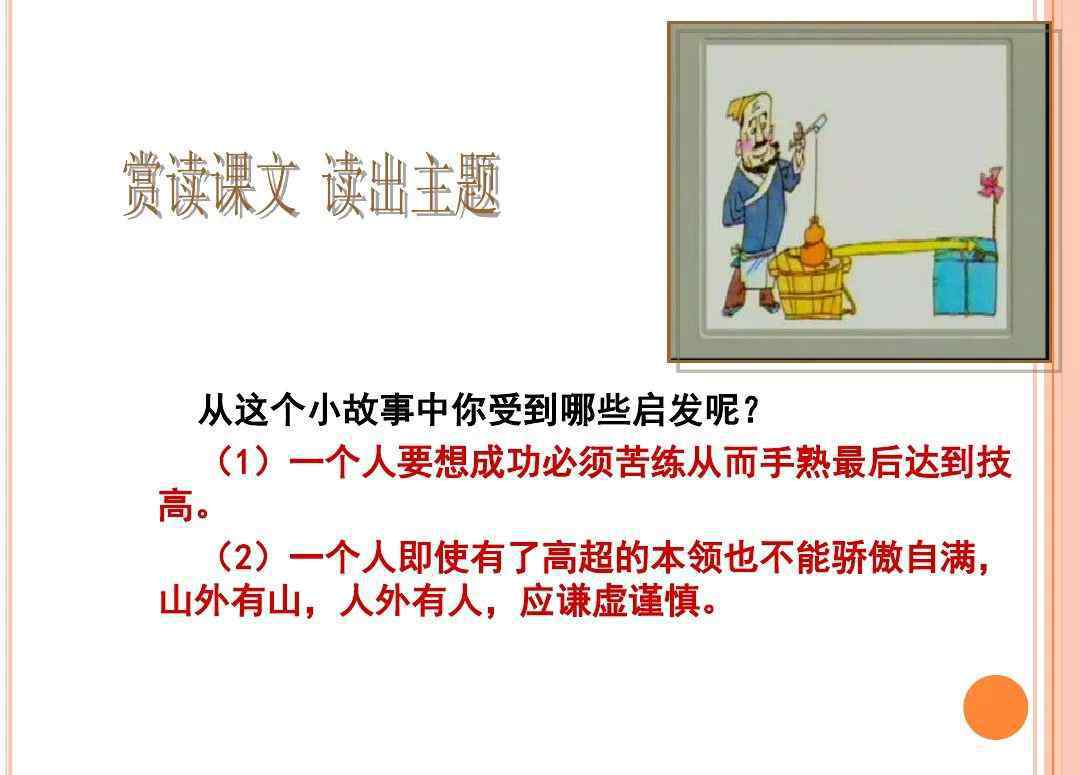 赏读课文 读出主题

从这个小故事中你受到哪些启发呢？

（1）一个人要想成功必须苦练从而手熟最后达到技高。

（2）一个人即使有了高超的本领也不能骄傲自满，山外有山，人外有人，应谦虚谨慎。